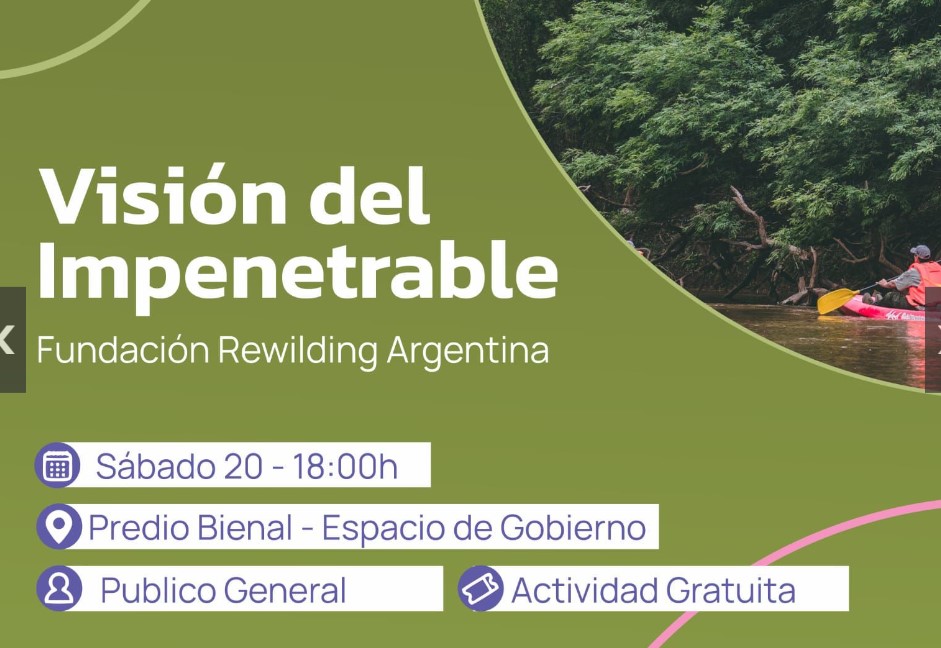 Visión del Impenetrable

Fundación Rewilding Argentina

Sábado 20 - 18:00h

Predio Bienal - Espacio de Gobierno

Publico General

Actividad Gratuita